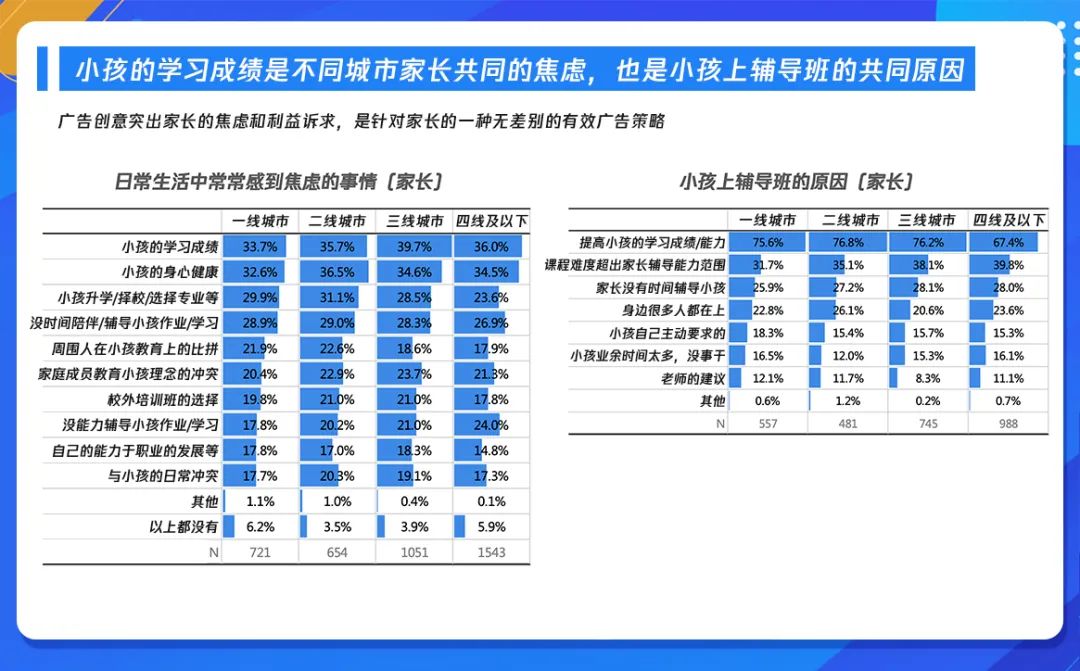 小孩的学习成绩是不同城市家长共同的焦虑，也是小孩上辅导班的共同原因

广告创意突出家长的焦虑和利益诉求，是针对家长的一种无差别的有效广告策略

日常生活中常常感到焦虑的事情（家长）

| | 一线城市 | 二线城市 | 三线城市 | 四线及以下 |
|---|---|---|---|---|
| 小孩的学习成绩 | 33.7% | 35.7% | 39.7% | 36.0% |
| 小孩的身心健康 | 32.6% | 36.5% | 34.6% | 34.5% |
| 小孩升学/择校/选择专业等 | 29.9% | 31.1% | 28.5% | 23.6% |
| 没时间陪伴/辅导小孩作业/学习 | 28.9% | 29.0% | 28.3% | 26.9% |
| 周围人在小孩教育上的比拼 | 21.9% | 22.6% | 18.6% | 17.9% |
| 家庭成员教育小孩理念的冲突 | 20.4% | 22.9% | 23.7% | 21.3% |
| 校外培训班的选择 | 19.8% | 21.0% | 21.0% | 17.8% |
| 没能力辅导小孩作业/学习 | 17.8% | 20.2% | 21.0% | 24.0% |
| 自己的能力于职业的发展等 | 17.8% | 17.0% | 18.3% | 14.8% |
| 与小孩的日常冲突 | 17.7% | 20.3% | 19.1% | 17.3% |
| 其他 | 1.1% | 1.0% | 0.4% | 0.1% |
| 以上都没有 | 6.2% | 3.5% | 3.9% | 5.9% |
| N | 721 | 654 | 1051 | 1543 |

小孩上辅导班的原因（家长）

| | 一线城市 | 二线城市 | 三线城市 | 四线及以下 |
|---|---|---|---|---|
| 提高小孩的学习成绩/能力 | 75.6% | 76.8% | 76.2% | 67.4% |
| 课程难度超出家长辅导能力范围 | 31.7% | 35.1% | 38.1% | 39.8% |
| 家长没有时间辅导小孩 | 25.9% | 27.2% | 28.1% | 28.0% |
| 身边很多人都在上 | 22.8% | 26.1% | 20.6% | 23.6% |
| 小孩自己主动要求的 | 18.3% | 15.4% | 15.7% | 15.3% |
| 小孩业余时间太多，没事干 | 16.5% | 12.0% | 15.3% | 16.1% |
| 老师的建议 | 12.1% | 11.7% | 8.3% | 11.1% |
| 其他 | 0.6% | 1.2% | 0.2% | 0.7% |
| N | 557 | 481 | 745 | 988 |